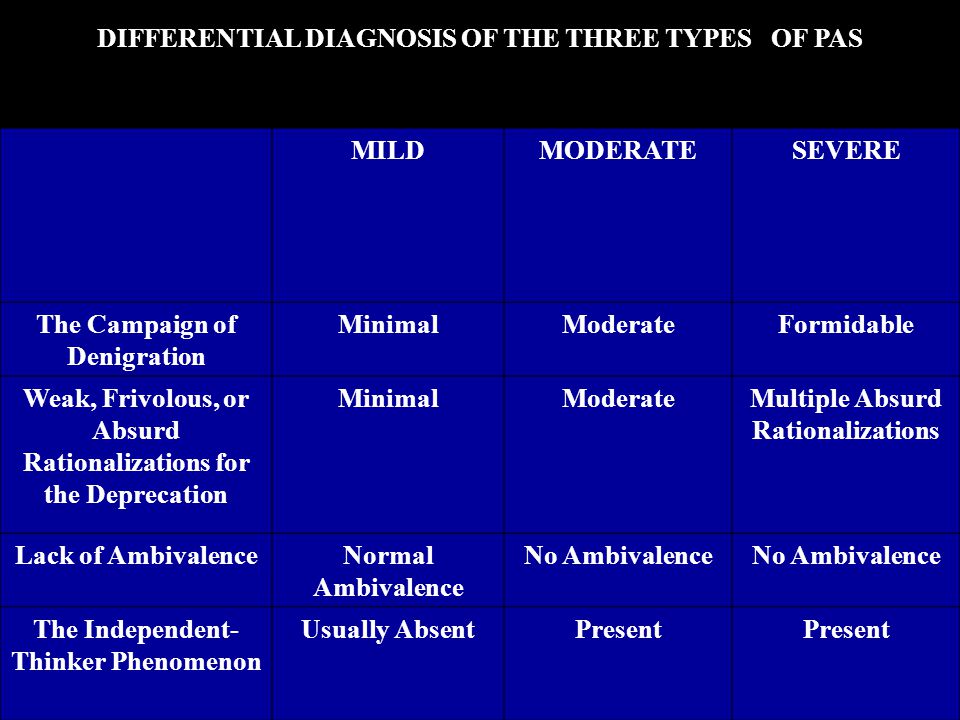 DIFFERENTIAL DIAGNOSIS OF THE THREE TYPES OF PAS

| | MILD | MODERATE | SEVERE |
|---|---|---|---|
| The Campaign of Denigration | Minimal | Moderate | Formidable |
| Weak, Frivolous, or Absurd Rationalizations for the Deprecation | Minimal | Moderate | Multiple Absurd Rationalizations |
| Lack of Ambivalence | Normal Ambivalence | No Ambivalence | No Ambivalence |
| The Independent-Thinker Phenomenon | Usually Absent | Present | Present |